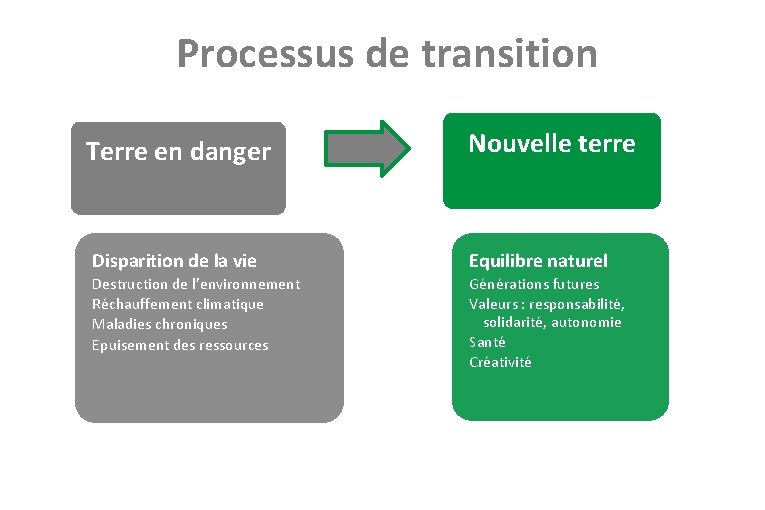 Processus de transition

Terre en danger

Nouvelle terre

Disparition de la vie
Destruction de l'environnement
Réchauffement climatique
Maladies chroniques
Epuisement des ressources

Equilibre naturel
Générations futures
Valeurs : responsabilité, solidarité, autonomie
Santé
Créativité